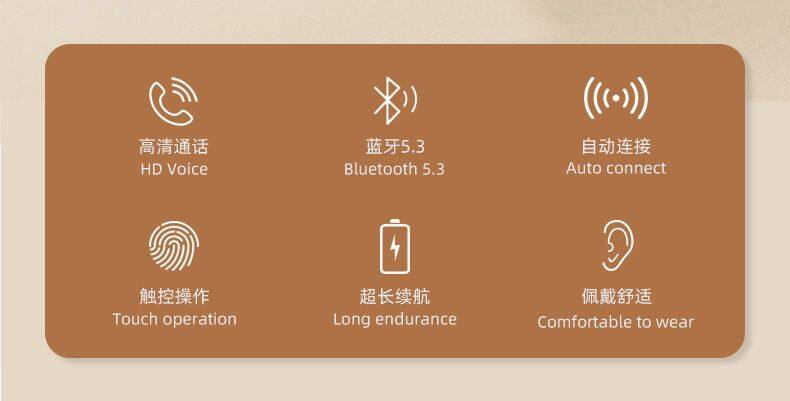 高清通话
HD Voice

蓝牙5.3
Bluetooth 5.3

自动连接
Auto connect

触控操作
Touch operation

超长续航
Long endurance

佩戴舒适
Comfortable to wear